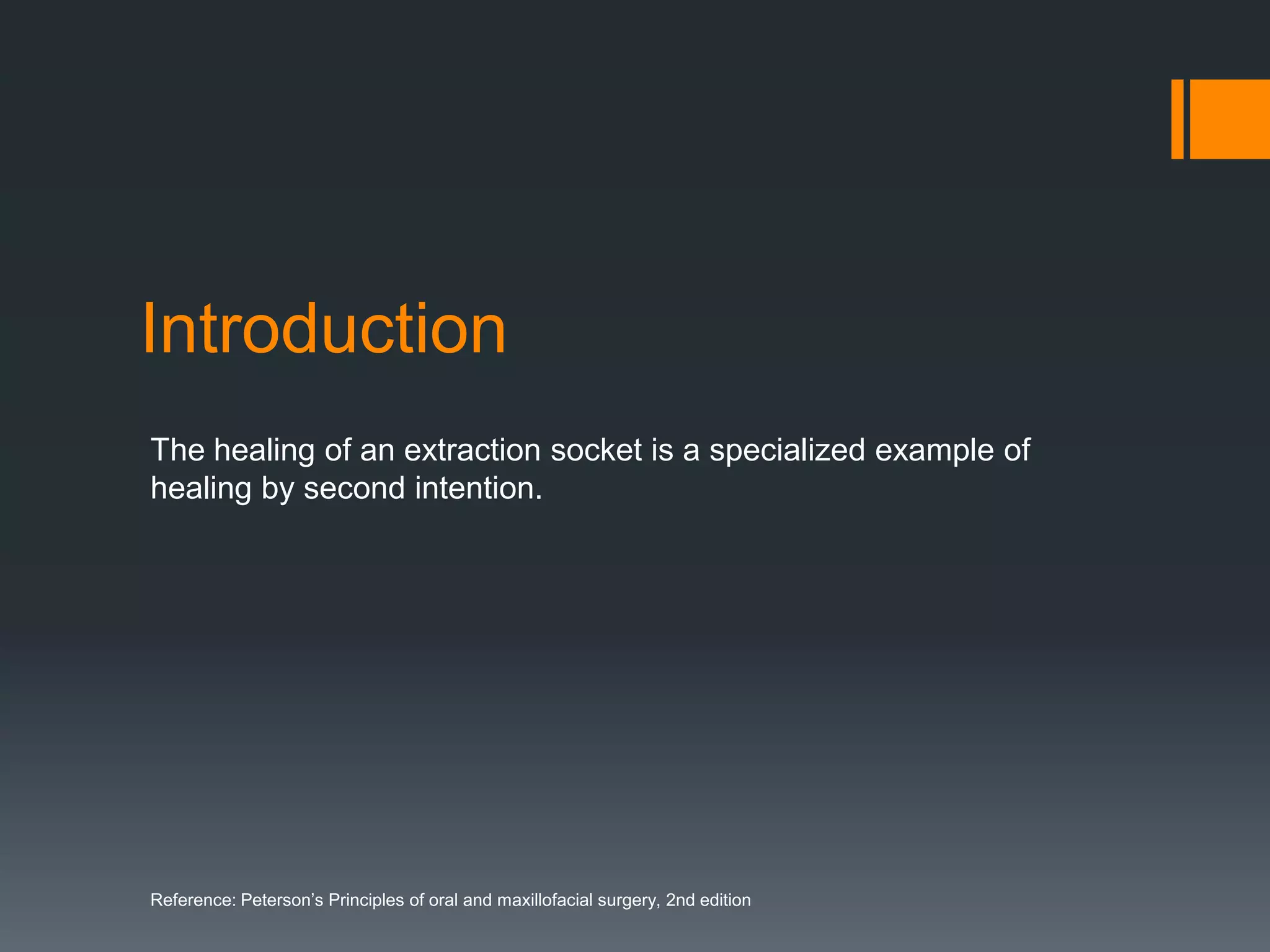 Introduction

The healing of an extraction socket is a specialized example of healing by second intention.

Reference: Peterson’s Principles of oral and maxillofacial surgery, 2nd edition